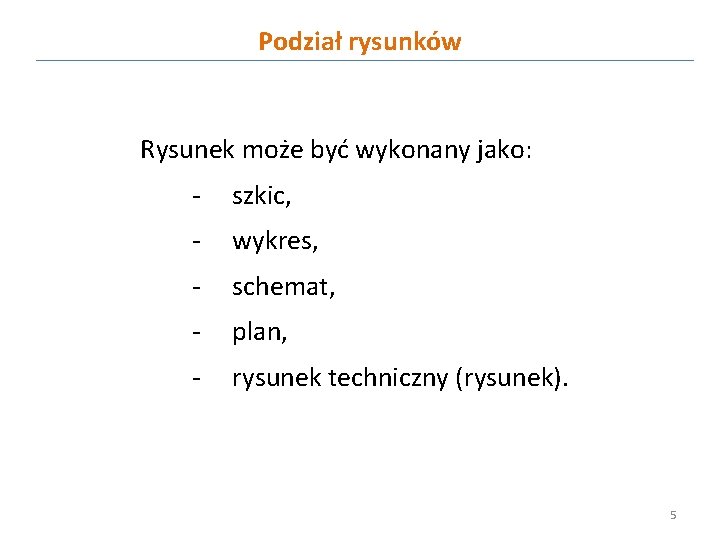 Podział rysunków

Rysunek może być wykonany jako:

- szkic,
- wykres,
- schemat,
- plan,
- rysunek techniczny (rysunek).

5